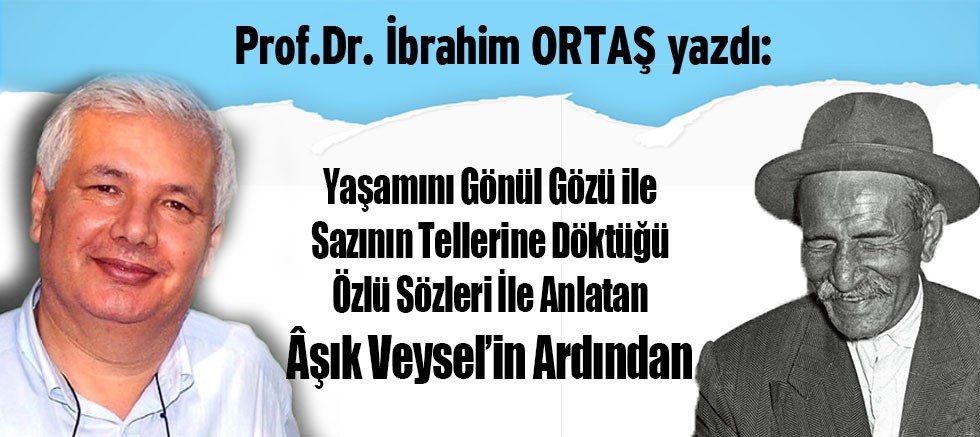 Prof.Dr. İbrahim ORTAŞ yazdı:

Yaşamını Gönül Gözü ile Sazının Tellerine Döktüğü Özlü Sözleri İle Anlatan

Âşık Veysel'in Ardından